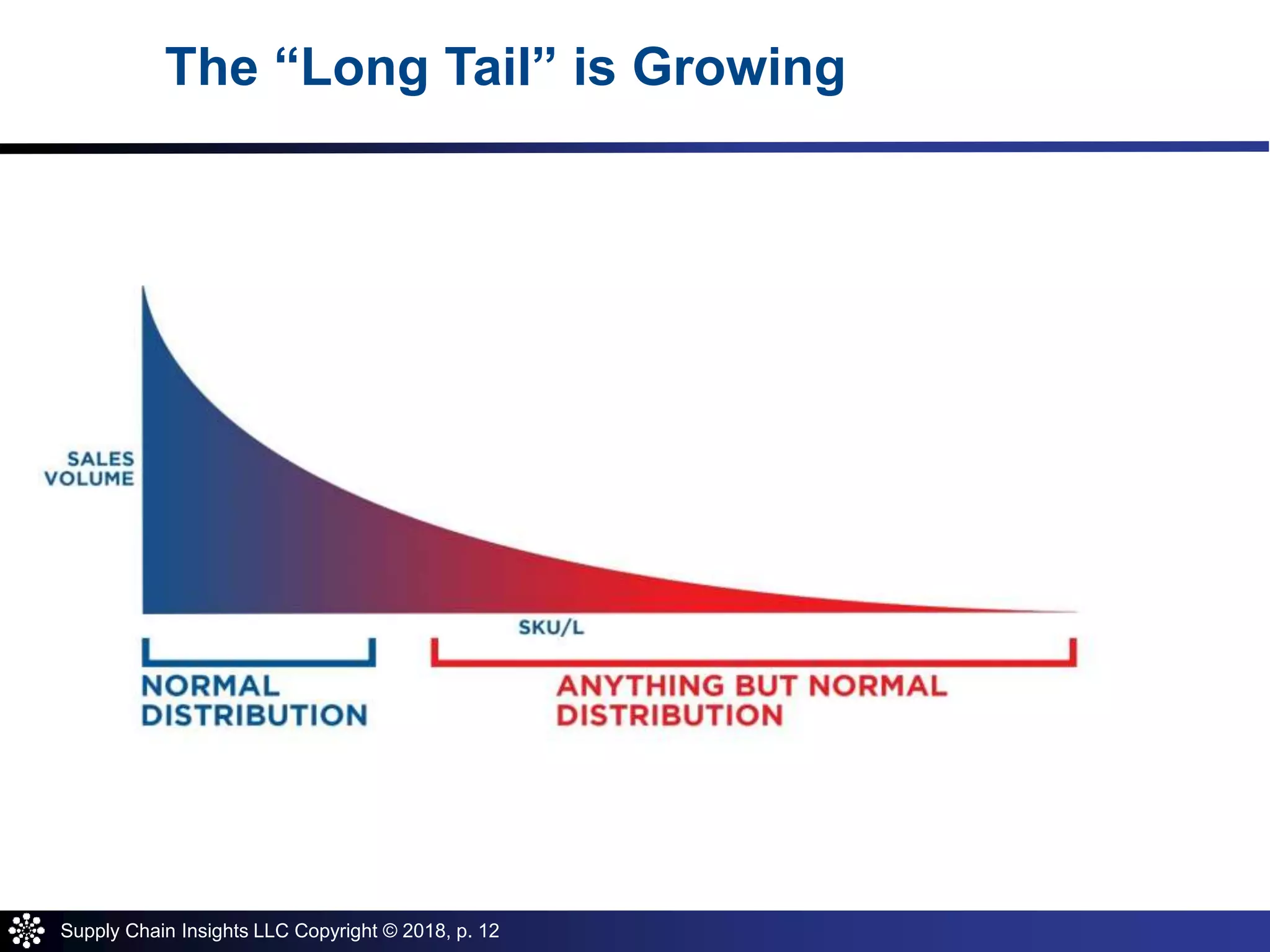 The “Long Tail” is Growing

SALES VOLUME

SKU/L

NORMAL DISTRIBUTION

ANYTHING BUT NORMAL DISTRIBUTION

Supply Chain Insights LLC Copyright © 2018, p. 12